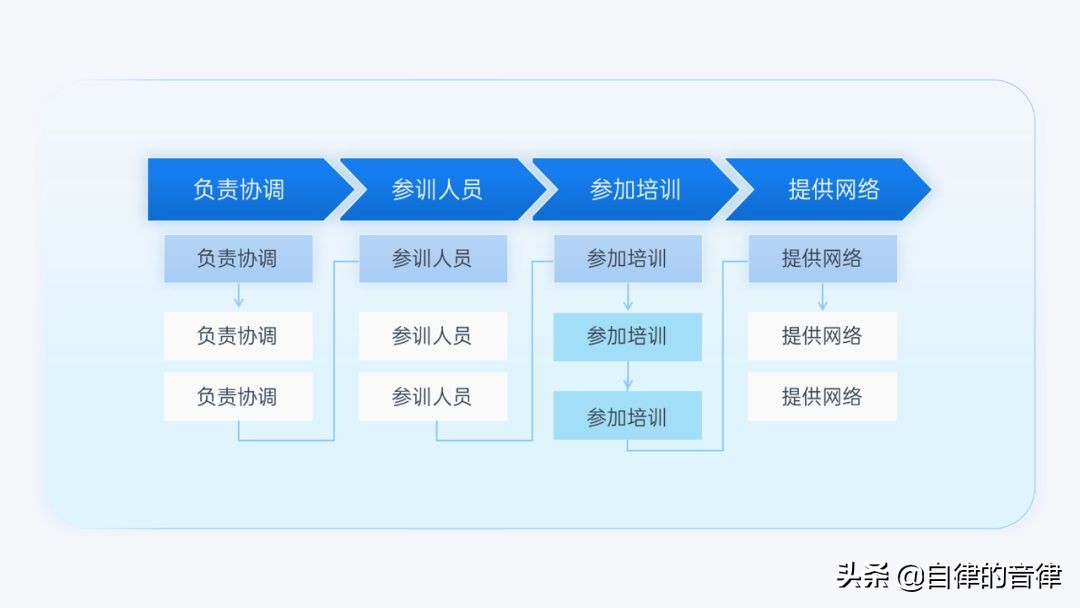 负责协调
参训人员
参加培训
提供网络

负责协调
负责协调
负责协调

参训人员
参训人员
参训人员

参加培训
参加培训
参加培训

提供网络
提供网络
提供网络

头条 @自律的音律